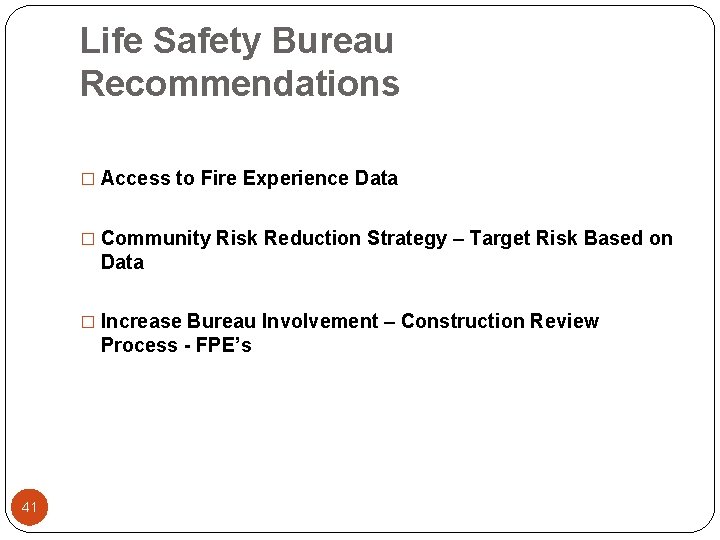 Life Safety Bureau Recommendations

□ Access to Fire Experience Data

□ Community Risk Reduction Strategy – Target Risk Based on Data

□ Increase Bureau Involvement – Construction Review Process - FPE's

41